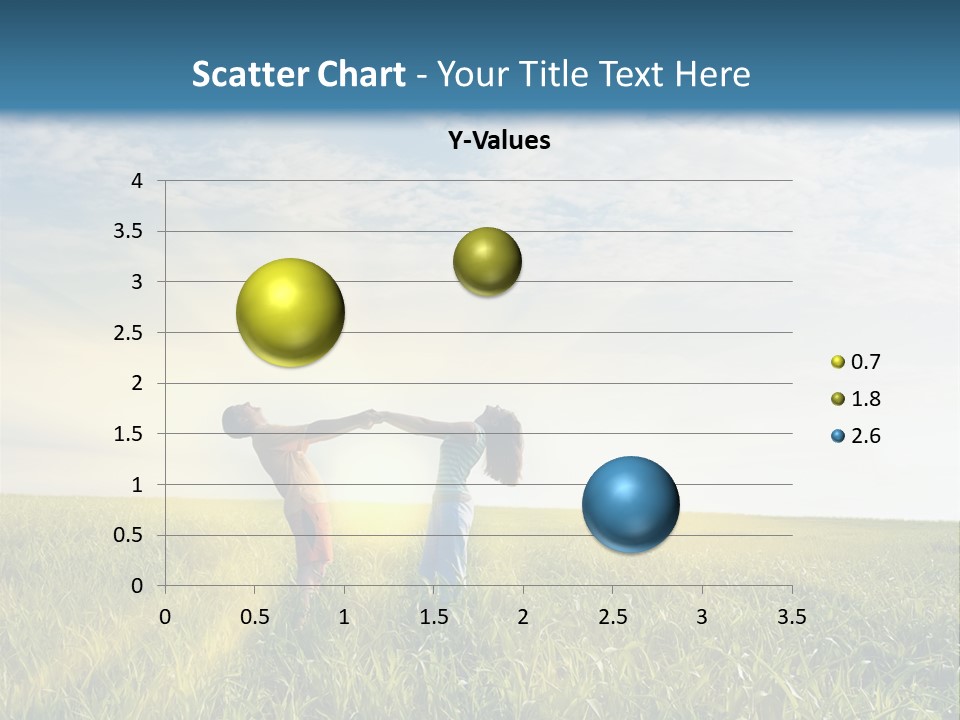 Scatter Chart - Your Title Text Here

Y-Values

4
3.5
3
2.5
2
1.5
1
0.5
0

0 0.5 1 1.5 2 2.5 3 3.5

0.7
1.8
2.6